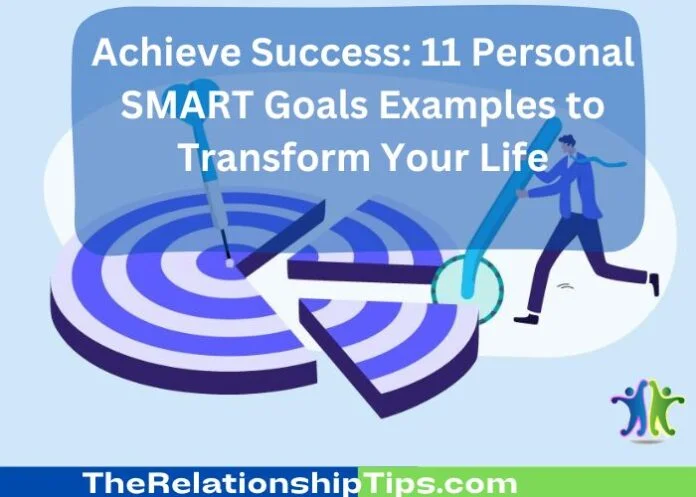 Achieve Success: 11 Personal SMART Goals Examples to Transform Your Life

TheRelationshipTips.com